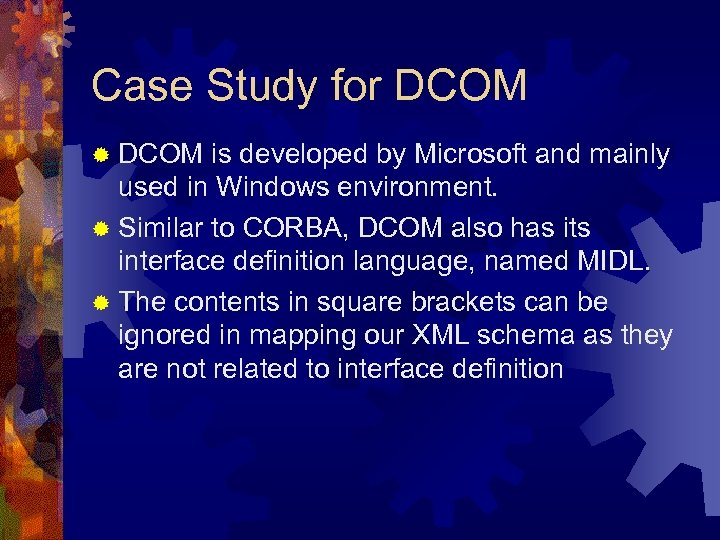 Case Study for DCOM

DCOM is developed by Microsoft and mainly used in Windows environment.

Similar to CORBA, DCOM also has its interface definition language, named MIDL.

The contents in square brackets can be ignored in mapping our XML schema as they are not related to interface definition